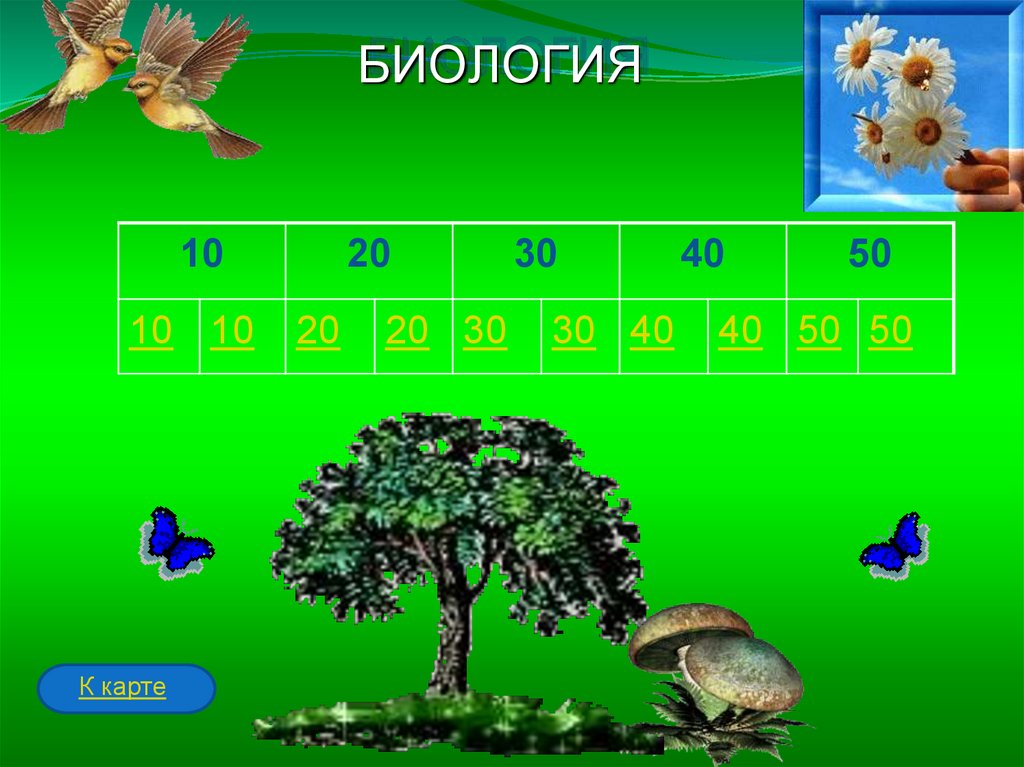 БИОЛОГИЯ

| 10 | | 20 | | 30 | | 40 | | 50 | |
|---|---|---|---|---|---|---|---|---|---|
| 10 | 10 | 20 | 20 | 30 | 30 | 40 | 40 | 50 | 50 |

К карте